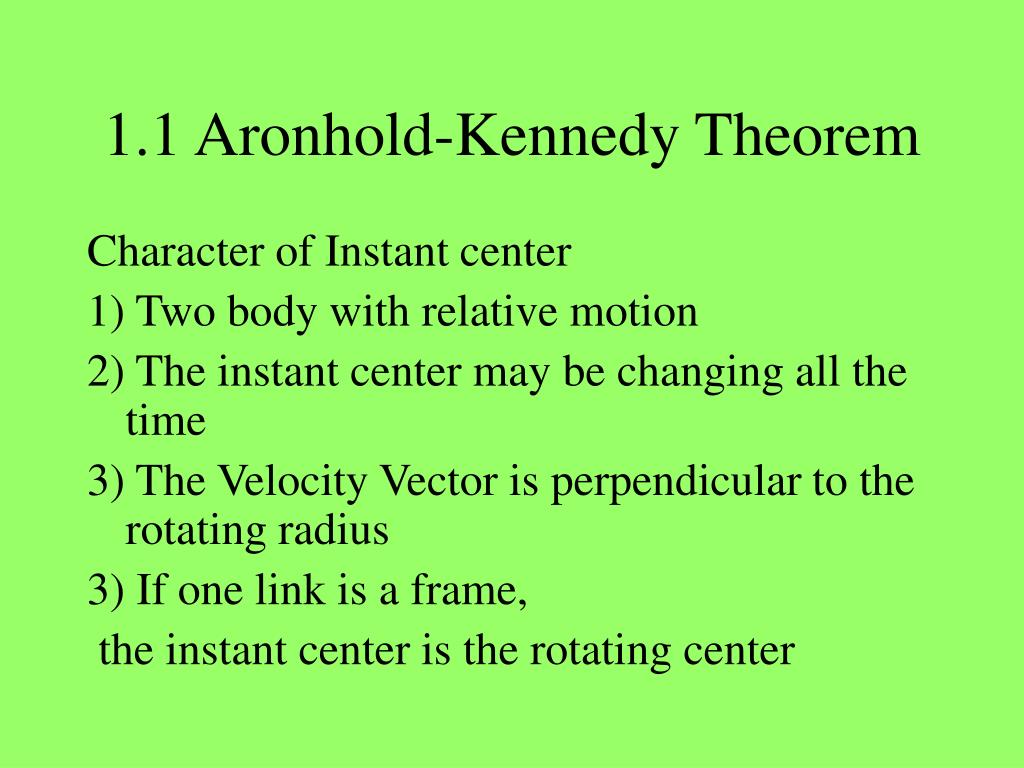 1.1 Aronhold-Kennedy Theorem

Character of Instant center

1) Two body with relative motion

2) The instant center may be changing all the time

3) The Velocity Vector is perpendicular to the rotating radius

3) If one link is a frame,

the instant center is the rotating center